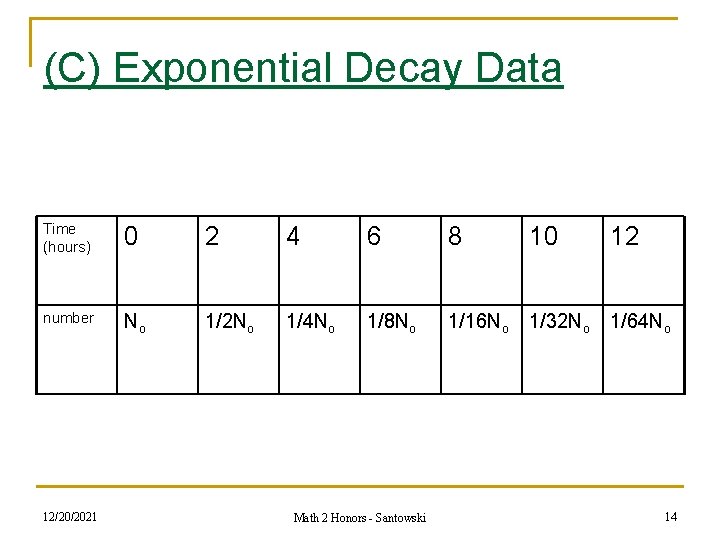 (C) Exponential Decay Data

| Time (hours) | 0 | 2 | 4 | 6 | 8 | 10 | 12 |
|---|---|---|---|---|---|---|---|
| number | $N_o$ | $1/2N_o$ | $1/4N_o$ | $1/8N_o$ | $1/16N_o$ | $1/32N_o$ | $1/64N_o$ |

12/20/2021

Math 2 Honors - Santowski

14